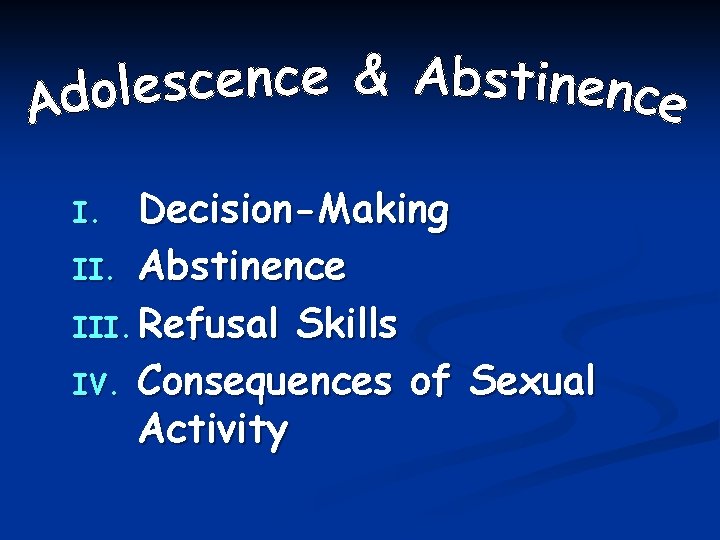 Adolescence & Abstinence

I. Decision-Making
II. Abstinence
III. Refusal Skills
IV. Consequences of Sexual Activity